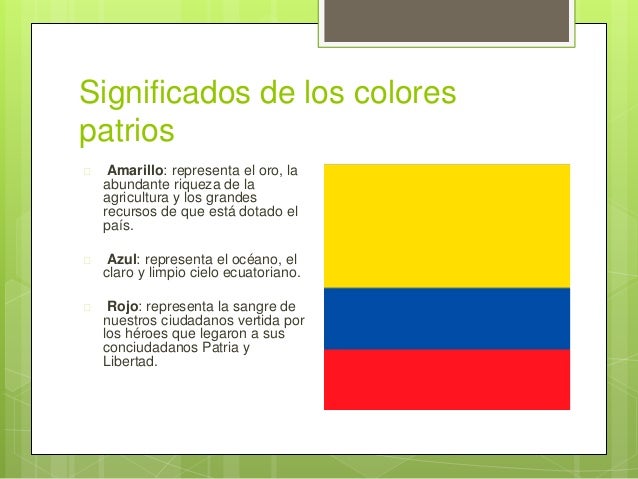 Significados de los colores patrios

Amarillo: representa el oro, la abundante riqueza de la agricultura y los grandes recursos de que está dotado el país.

Azul: representa el océano, el claro y limpio cielo ecuatoriano.

Rojo: representa la sangre de nuestros ciudadanos vertida por los héroes que legaron a sus conciudadanos Patria y Libertad.